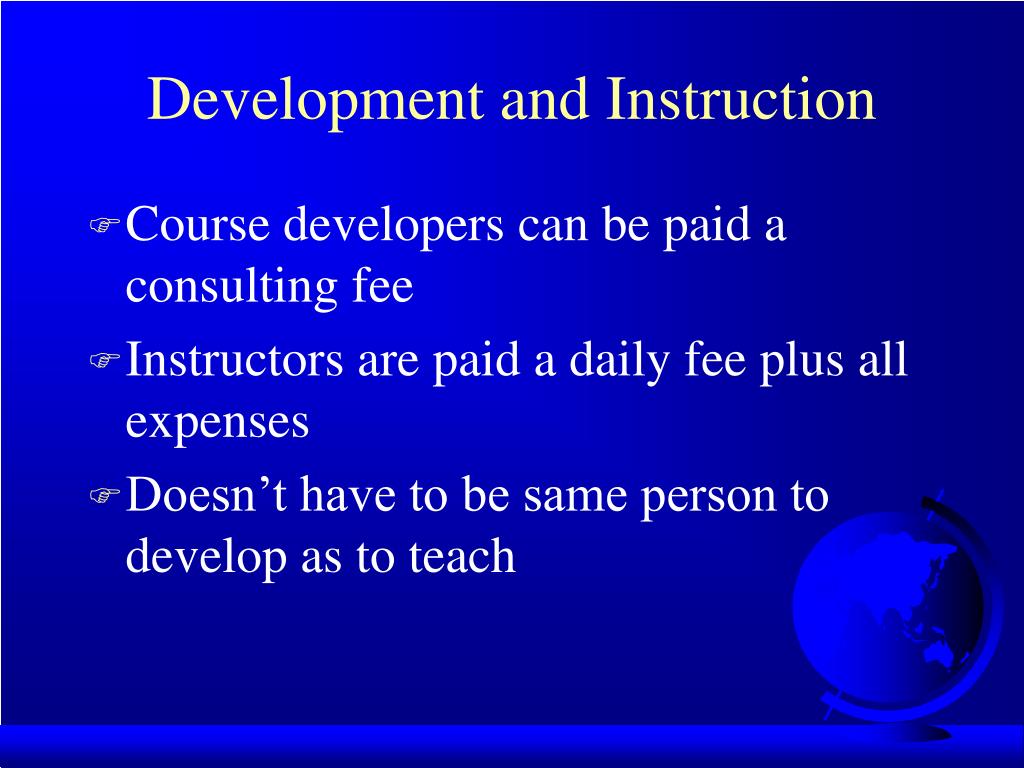 Development and Instruction

Course developers can be paid a consulting fee

Instructors are paid a daily fee plus all expenses

Doesn’t have to be same person to develop as to teach